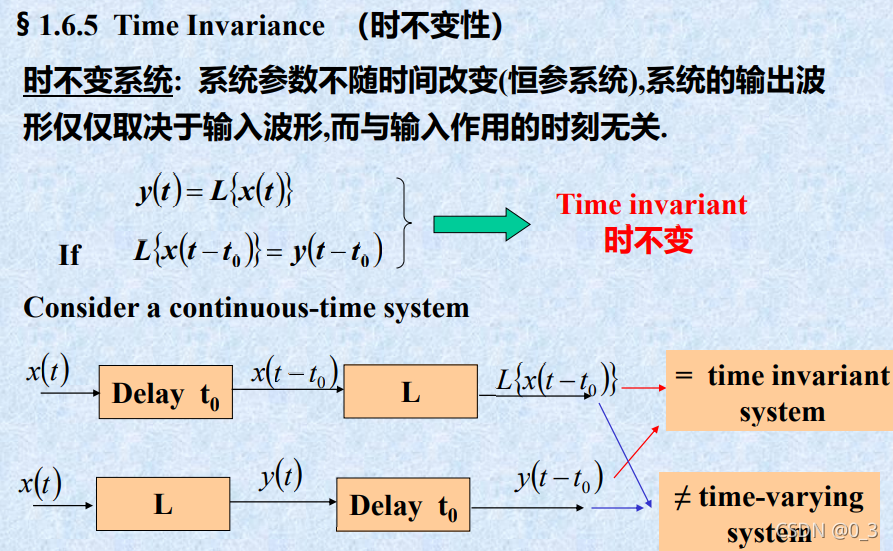 § 1.6.5 Time Invariance (时不变性)

时不变系统: 系统参数不随时间改变(恒参系统),系统的输出波形仅仅取决于输入波形,而与输入作用的时刻无关.

$y(t) = L\{x(t)\}$

If $L\{x(t-t_0)\} = y(t-t_0)$

Time invariant
时不变

Consider a continuous-time system

$x(t)$ Delay $t_0$ $x(t-t_0)$ L $L\{x(t-t_0)\}$

= time invariant system

$x(t)$ L $y(t)$ Delay $t_0$ $y(t-t_0)$

≠ time-varying system

CSDN @0_3